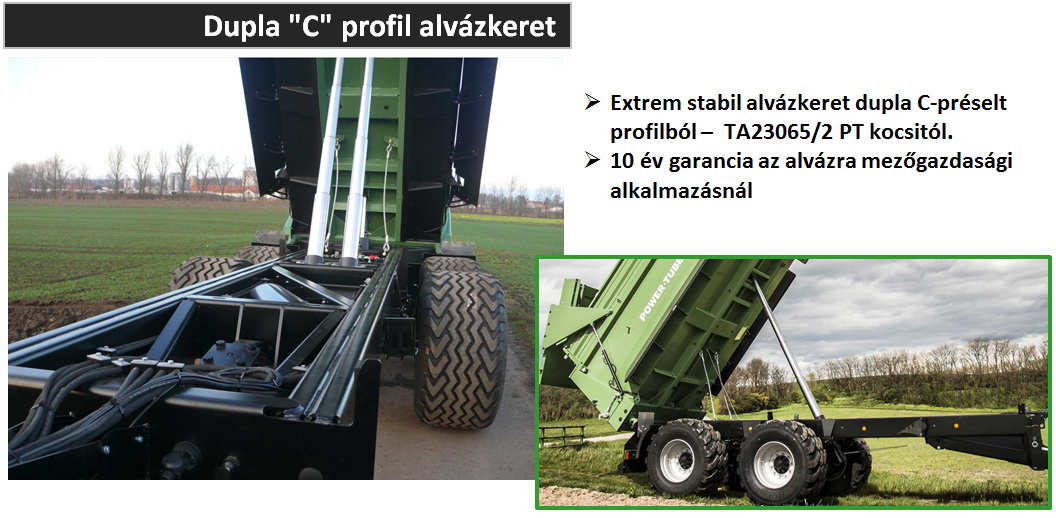 Dupla "C" profil alvázkeret

➢ Extrem stabil alvázkeret dupla C-préselt profilból – TA23065/2 PT kocsitól.
➢ 10 év garancia az alvázra mezőgazdasági alkalmazásnál

POWER-TUBE